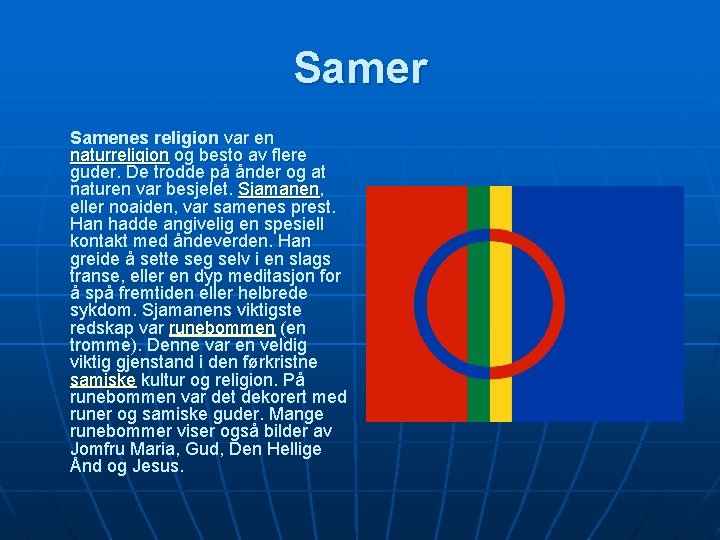 Samer

Samenes religion var en naturreligion og besto av flere guder. De trodde på ånder og at naturen var besjelet. Sjamanen, eller noaiden, var samenes prest. Han hadde angivelig en spesiell kontakt med åndeverden. Han greide å sette seg selv i en slags transe, eller en dyp meditasjon for å spå fremtiden eller helbrede sykdom. Sjamanens viktigste redskap var runebommen (en tromme). Denne var en veldig viktig gjenstand i den førkristne samiske kultur og religion. På runebommen var det dekorert med runer og samiske guder. Mange runebommer viser også bilder av Jomfru Maria, Gud, Den Hellige Ånd og Jesus.